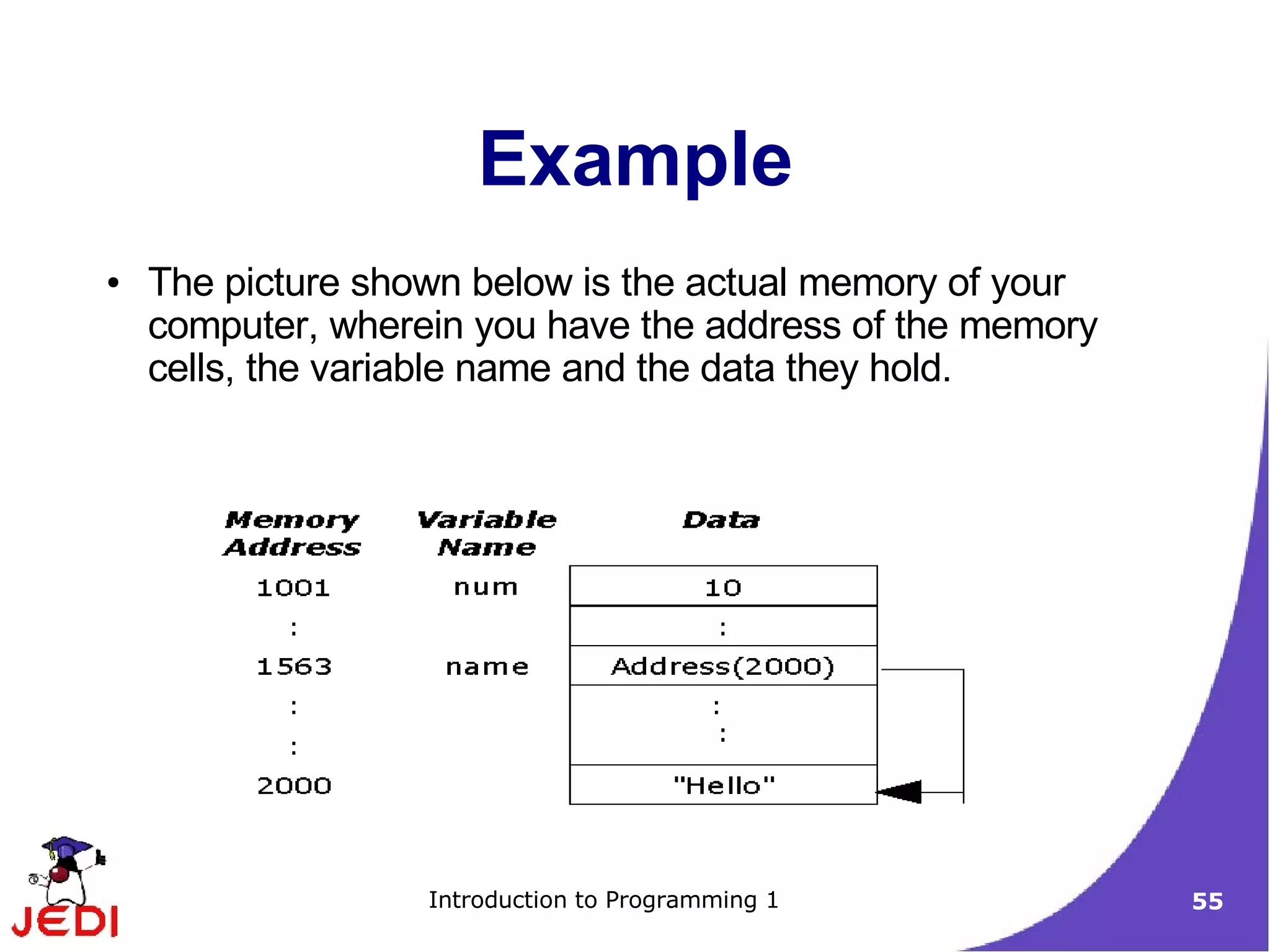 Example

• The picture shown below is the actual memory of your computer, wherein you have the address of the memory cells, the variable name and the data they hold.

| Memory Address | Variable Name | Data |
|---|---|---|
| 1001 | num | 10 |
| : | | : |
| 1563 | name | Address(2000) |
| : | | : |
| : | | : |
| 2000 | | "Hello" |

JEDI

Introduction to Programming 1

55